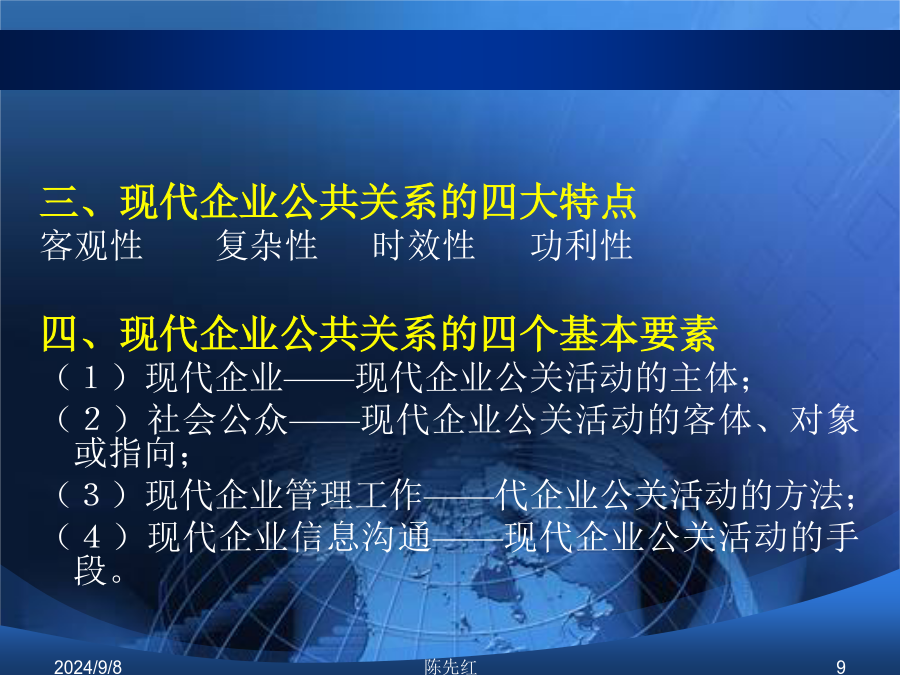 三、现代企业公共关系的四大特点
客观性　　复杂性　　时效性　　功利性

四、现代企业公共关系的四个基本要素
（１）现代企业——现代企业公关活动的主体；
（２）社会公众——现代企业公关活动的客体、对象或指向；
（３）现代企业管理工作——代企业公关活动的方法；
（４）现代企业信息沟通——现代企业公关活动的手段。

2024/9/8　　陈先红　　9